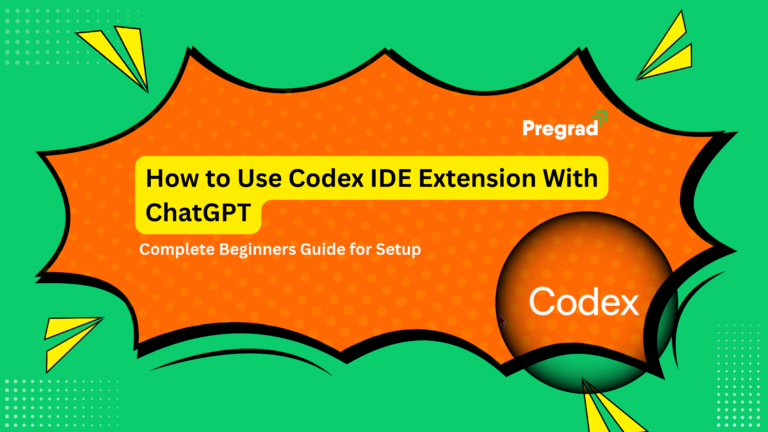 Pregrad

How to Use Codex IDE Extension With ChatGPT

Complete Beginners Guide for Setup

Codex